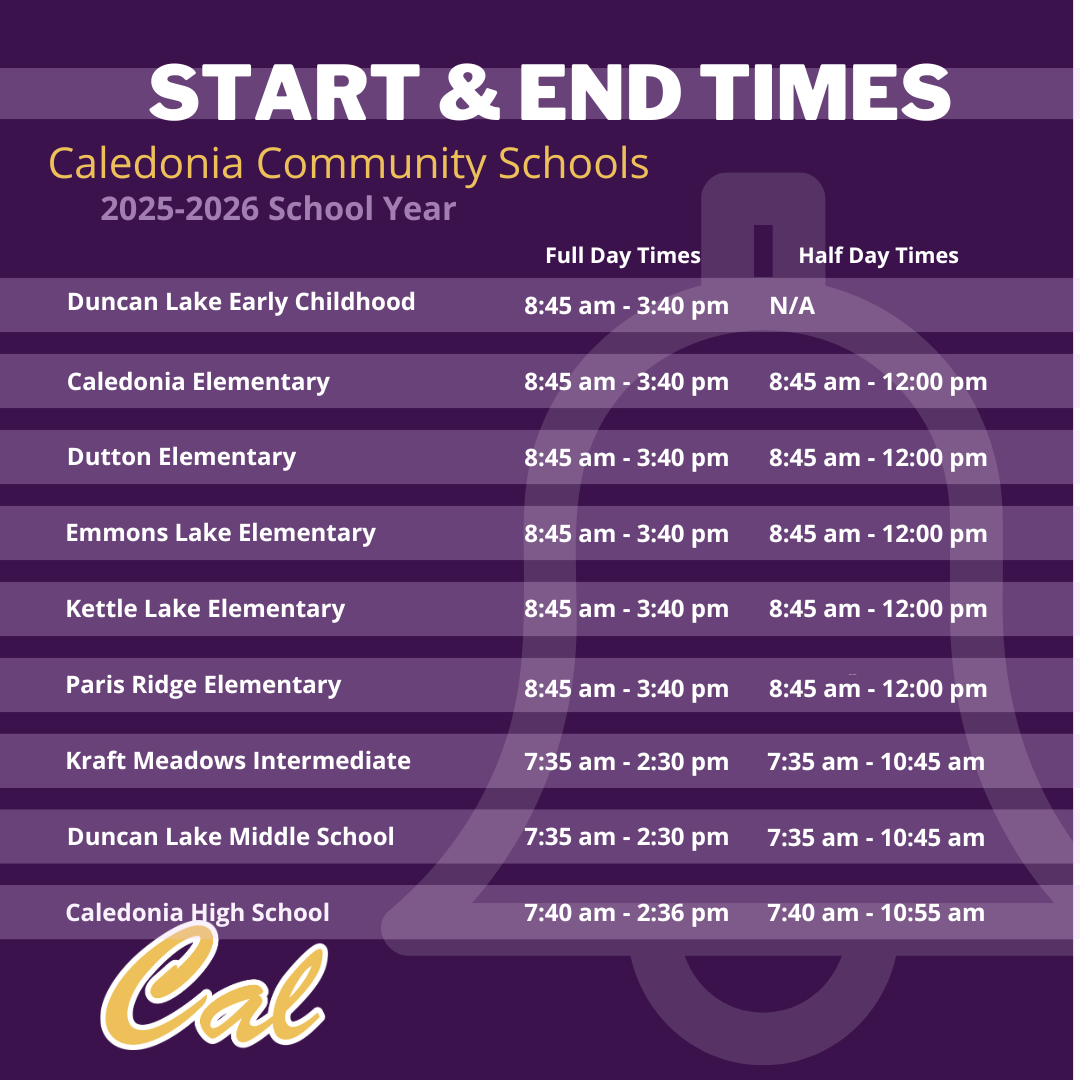 START & END TIMES

Caledonia Community Schools

2025-2026 School Year

| | Full Day Times | Half Day Times |
|---|---|---|
| Duncan Lake Early Childhood | 8:45 am - 3:40 pm | N/A |
| Caledonia Elementary | 8:45 am - 3:40 pm | 8:45 am - 12:00 pm |
| Dutton Elementary | 8:45 am - 3:40 pm | 8:45 am - 12:00 pm |
| Emmons Lake Elementary | 8:45 am - 3:40 pm | 8:45 am - 12:00 pm |
| Kettle Lake Elementary | 8:45 am - 3:40 pm | 8:45 am - 12:00 pm |
| Paris Ridge Elementary | 8:45 am - 3:40 pm | 8:45 am - 12:00 pm |
| Kraft Meadows Intermediate | 7:35 am - 2:30 pm | 7:35 am - 10:45 am |
| Duncan Lake Middle School | 7:35 am - 2:30 pm | 7:35 am - 10:45 am |
| Caledonia High School | 7:40 am - 2:36 pm | 7:40 am - 10:55 am |

Cal